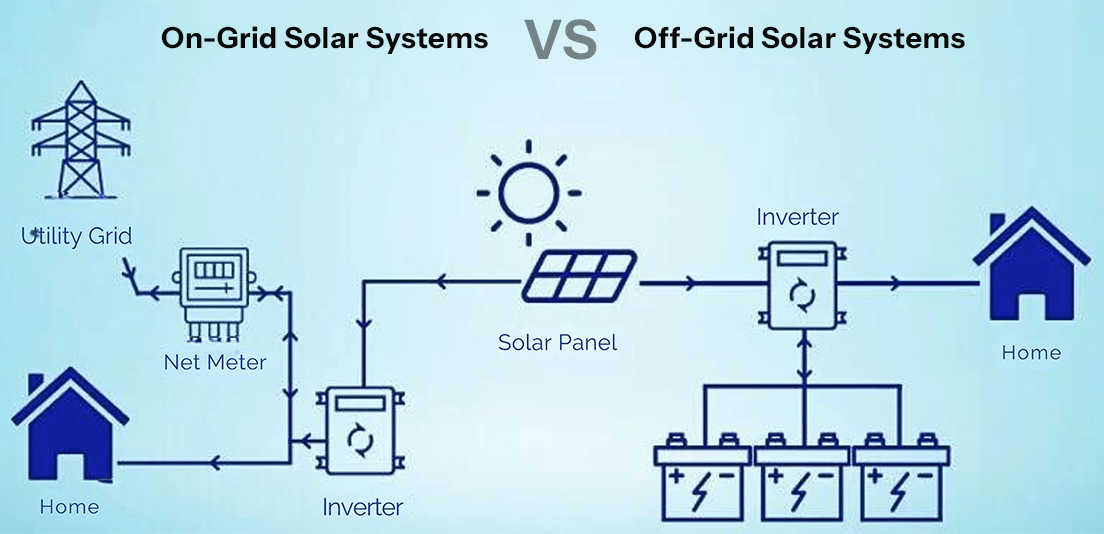 On-Grid Solar Systems VS Off-Grid Solar Systems

Utility Grid

Net Meter

Home

Inverter

Solar Panel

Inverter

Home